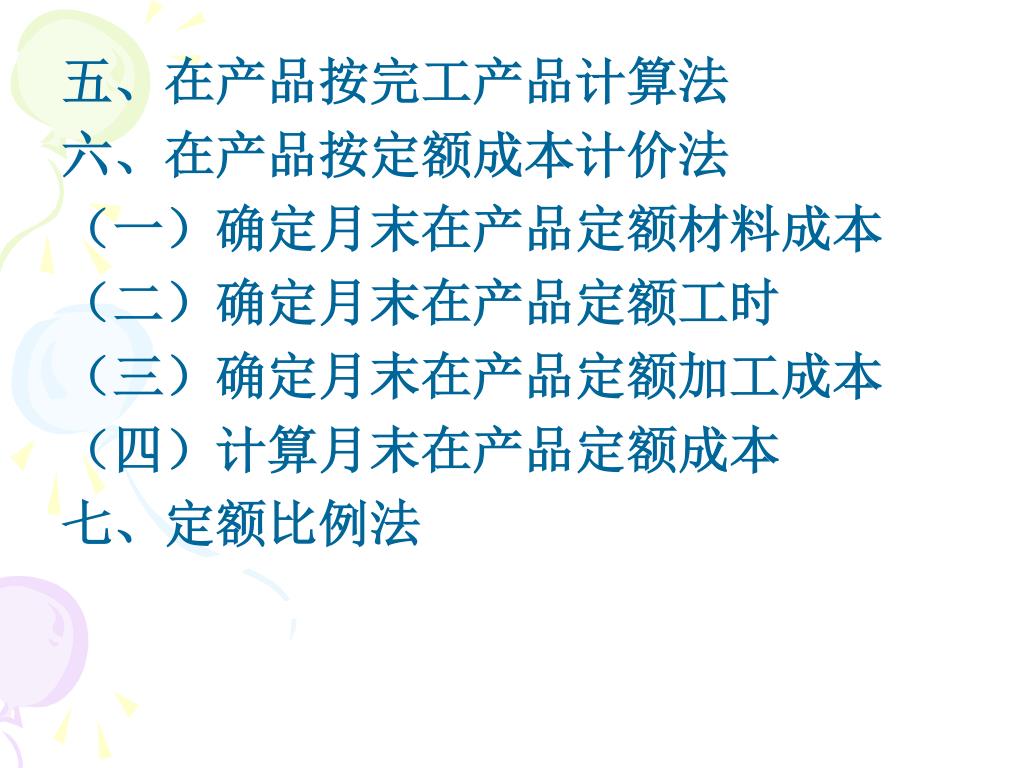 五、在产品按完工产品计算法
六、在产品按定额成本计价法
（一）确定月末在产品定额材料成本
（二）确定月末在产品定额工时
（三）确定月末在产品定额加工成本
（四）计算月末在产品定额成本
七、定额比例法